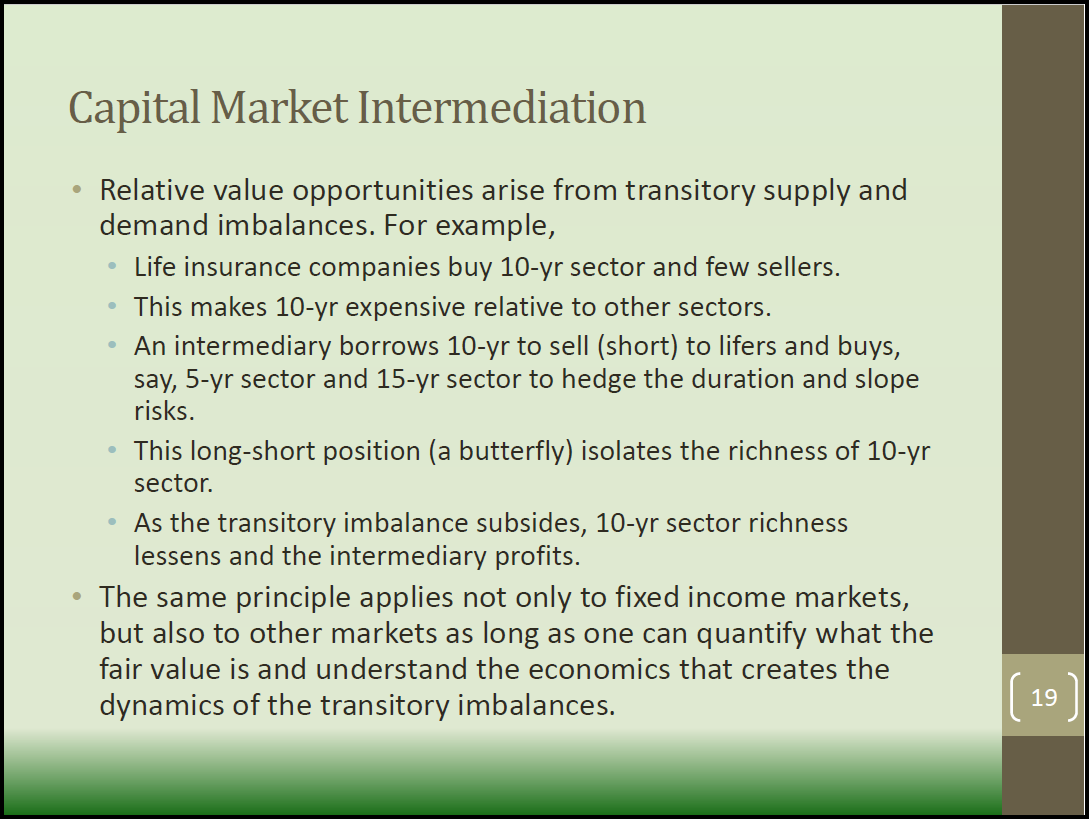 Capital Market Intermediation

• Relative value opportunities arise from transitory supply and demand imbalances. For example,
  • Life insurance companies buy 10-yr sector and few sellers.
  • This makes 10-yr expensive relative to other sectors.
  • An intermediary borrows 10-yr to sell (short) to lifers and buys, say, 5-yr sector and 15-yr sector to hedge the duration and slope risks.
  • This long-short position (a butterfly) isolates the richness of 10-yr sector.
  • As the transitory imbalance subsides, 10-yr sector richness lessens and the intermediary profits.
• The same principle applies not only to fixed income markets, but also to other markets as long as one can quantify what the fair value is and understand the economics that creates the dynamics of the transitory imbalances.

19